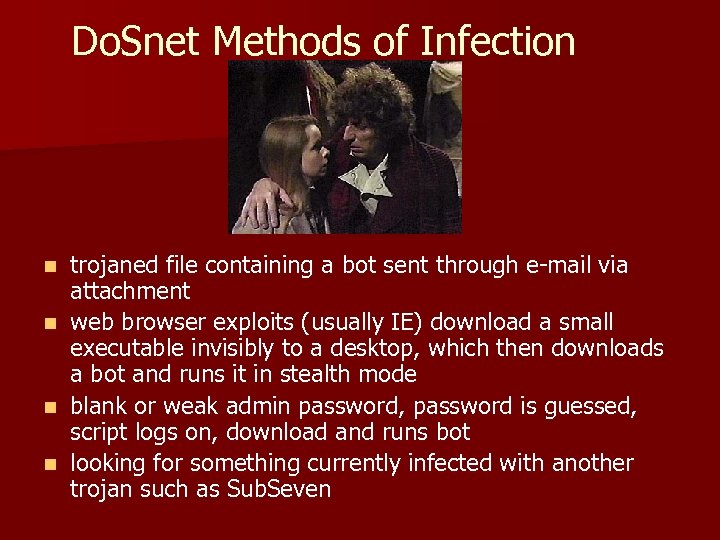 DoSnet Methods of Infection

- trojaned file containing a bot sent through e-mail via attachment
- web browser exploits (usually IE) download a small executable invisibly to a desktop, which then downloads a bot and runs it in stealth mode
- blank or weak admin password, password is guessed, script logs on, download and runs bot
- looking for something currently infected with another trojan such as SubSeven